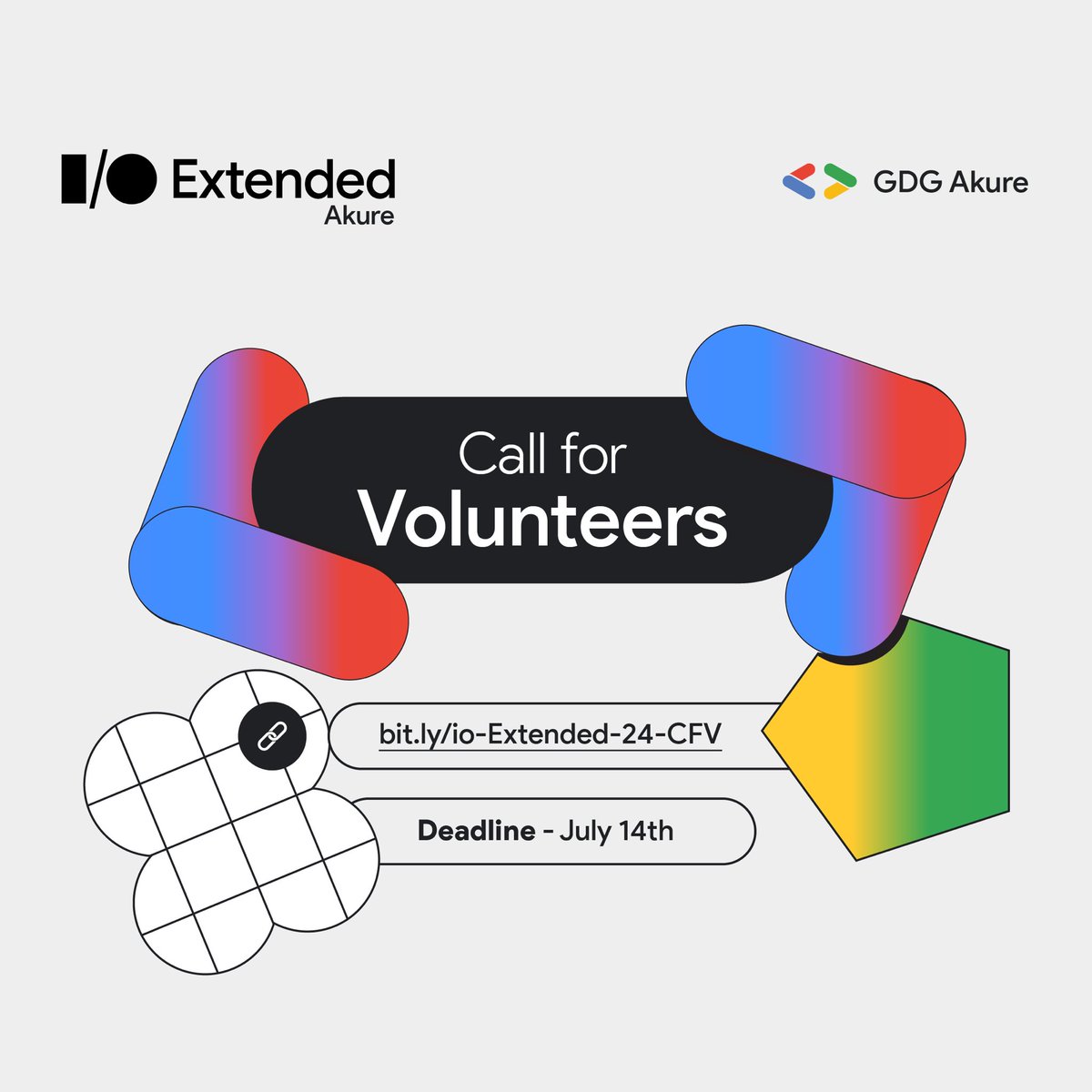 I/O Extended
Akure

GDG Akure

Call for
Volunteers

bit.ly/io-Extended-24-CFV

Deadline - July 14th